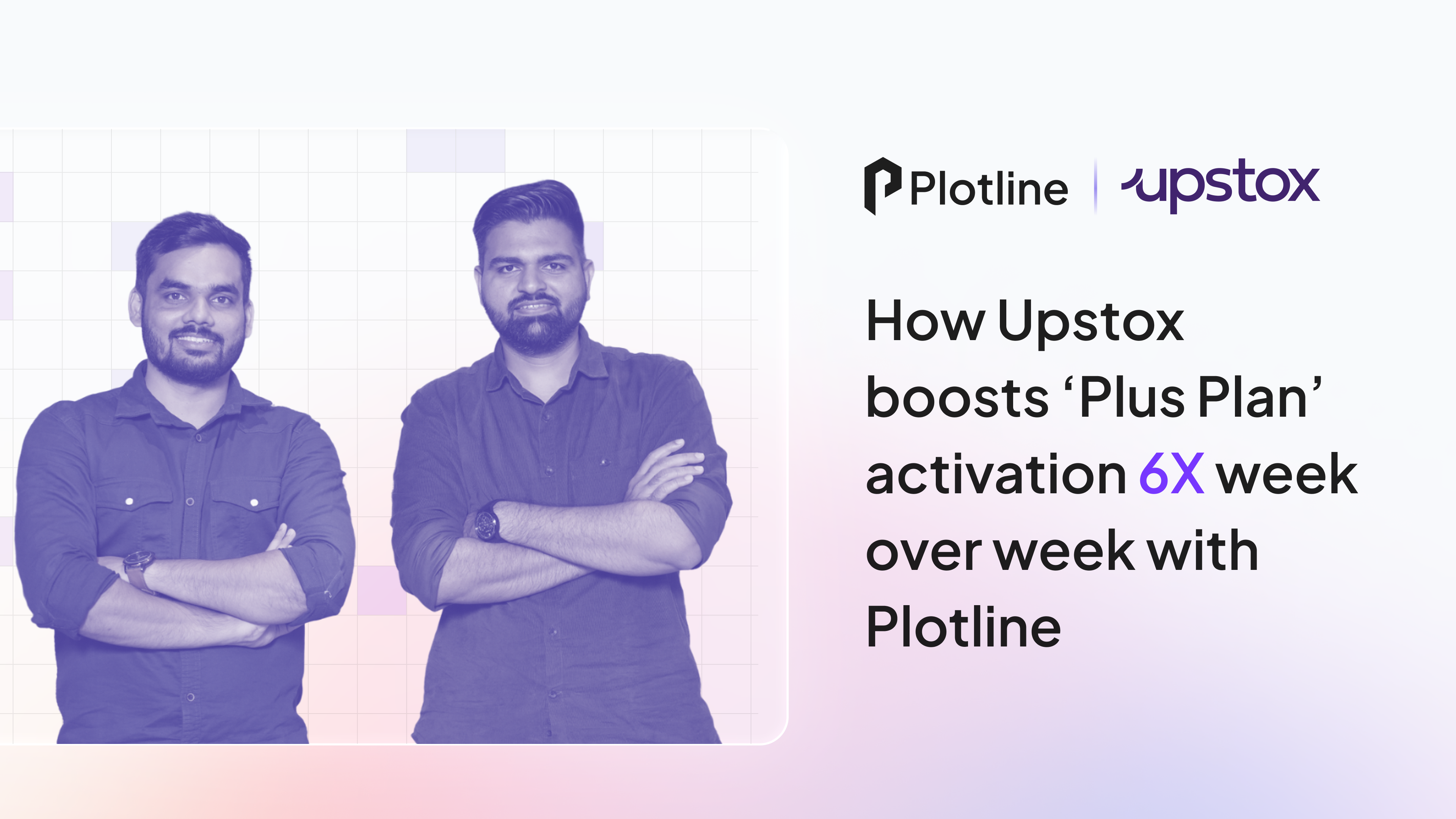 Plotline | upstox

How Upstox boosts ‘Plus Plan’ activation 6X week over week with Plotline